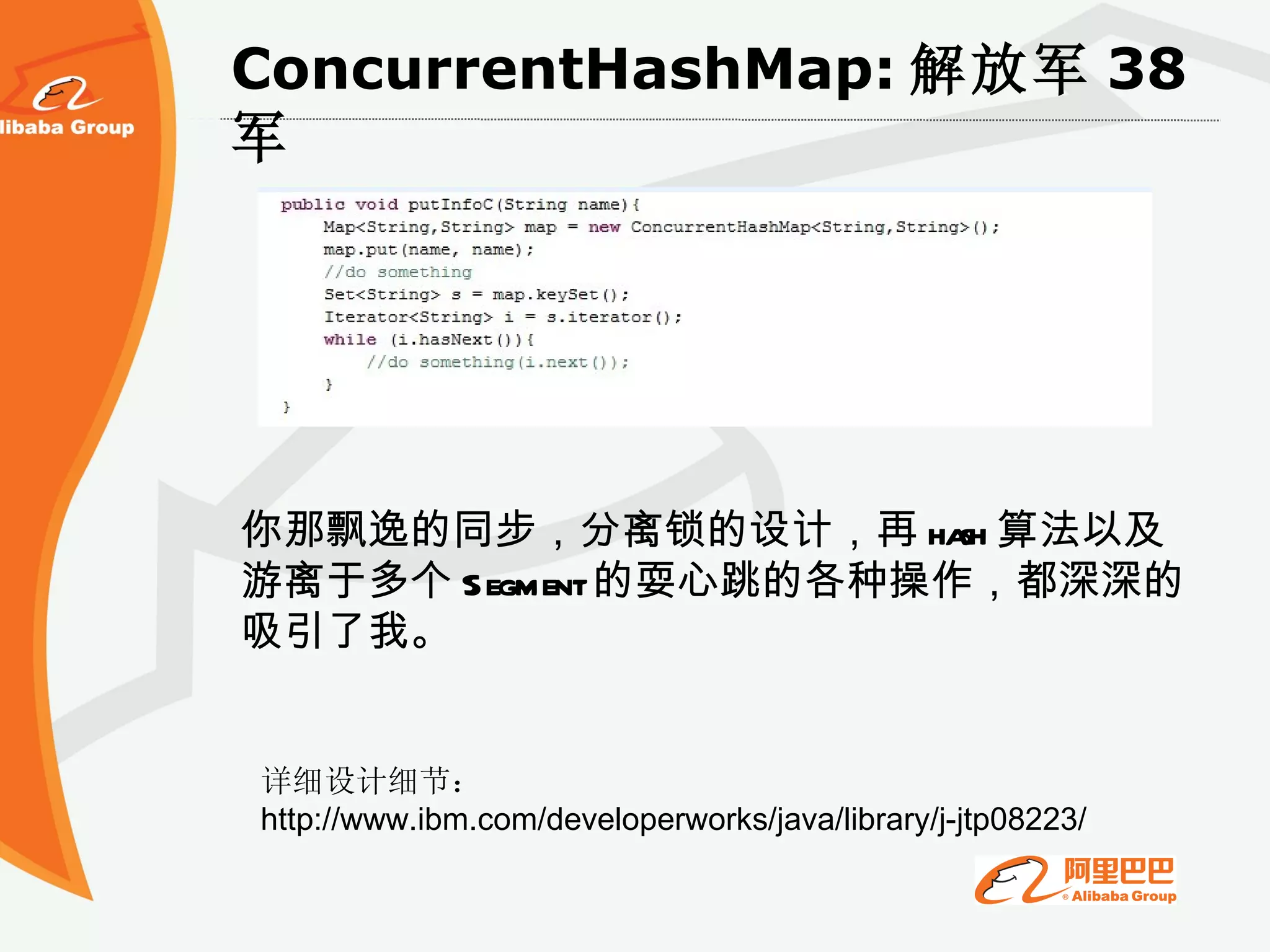 libaba Group

ConcurrentHashMap: 解放军 38 军

public void putInfoC(String name){
    Map<String,String> map = new ConcurrentHashMap<String,String>();
    map.put(name, name);
    //do something
    Set<String> s = map.keySet();
    Iterator<String> i = s.iterator();
    while (i.hasNext()){
        //do something(i.next());
    }
}

你那飘逸的同步，分离锁的设计，再 HASH 算法以及游离于多个 SEGMENT 的耍心跳的各种操作，都深深的吸引了我。

详细设计细节：
http://www.ibm.com/developerworks/java/library/j-jtp08223/

阿里巴巴
® Alibaba Group